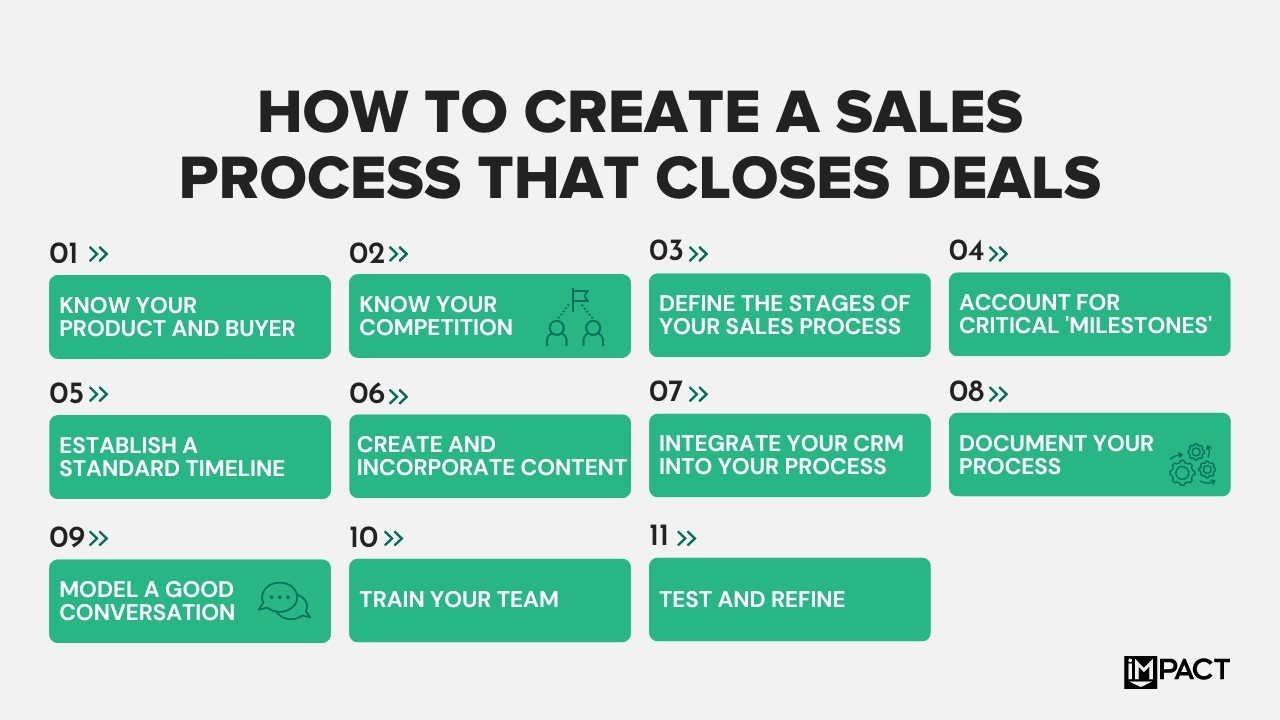 HOW TO CREATE A SALES PROCESS THAT CLOSES DEALS

01 »
KNOW YOUR PRODUCT AND BUYER

02 »
KNOW YOUR COMPETITION

03 »
DEFINE THE STAGES OF YOUR SALES PROCESS

04 »
ACCOUNT FOR CRITICAL 'MILESTONES'

05 »
ESTABLISH A STANDARD TIMELINE

06 »
CREATE AND INCORPORATE CONTENT

07 »
INTEGRATE YOUR CRM INTO YOUR PROCESS

08 »
DOCUMENT YOUR PROCESS

09 »
MODEL A GOOD CONVERSATION

10 »
TRAIN YOUR TEAM

11 »
TEST AND REFINE

IMPACT